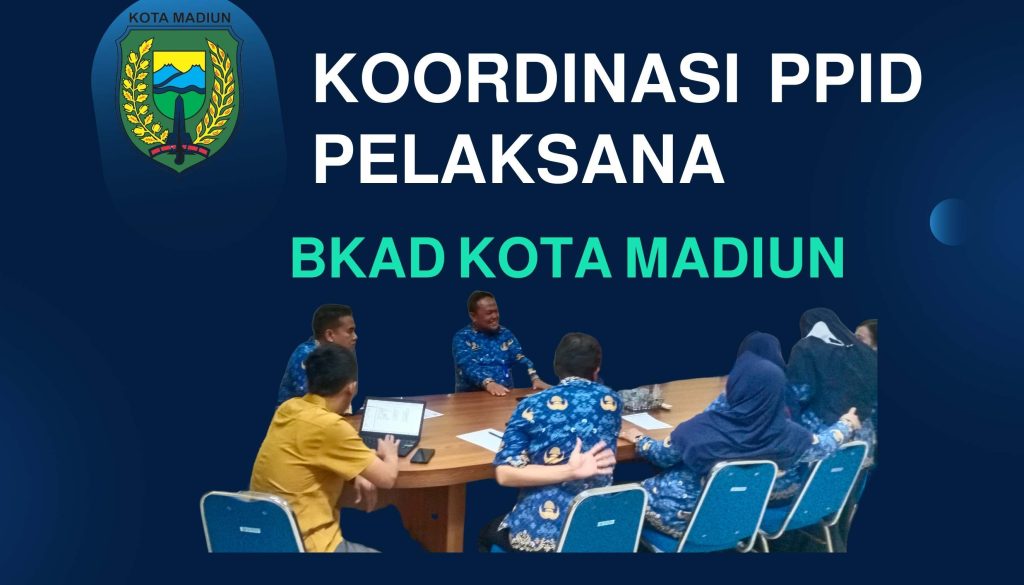 KOTA MADIUN

KOORDINASI PPID PELAKSANA

BKAD KOTA MADIUN